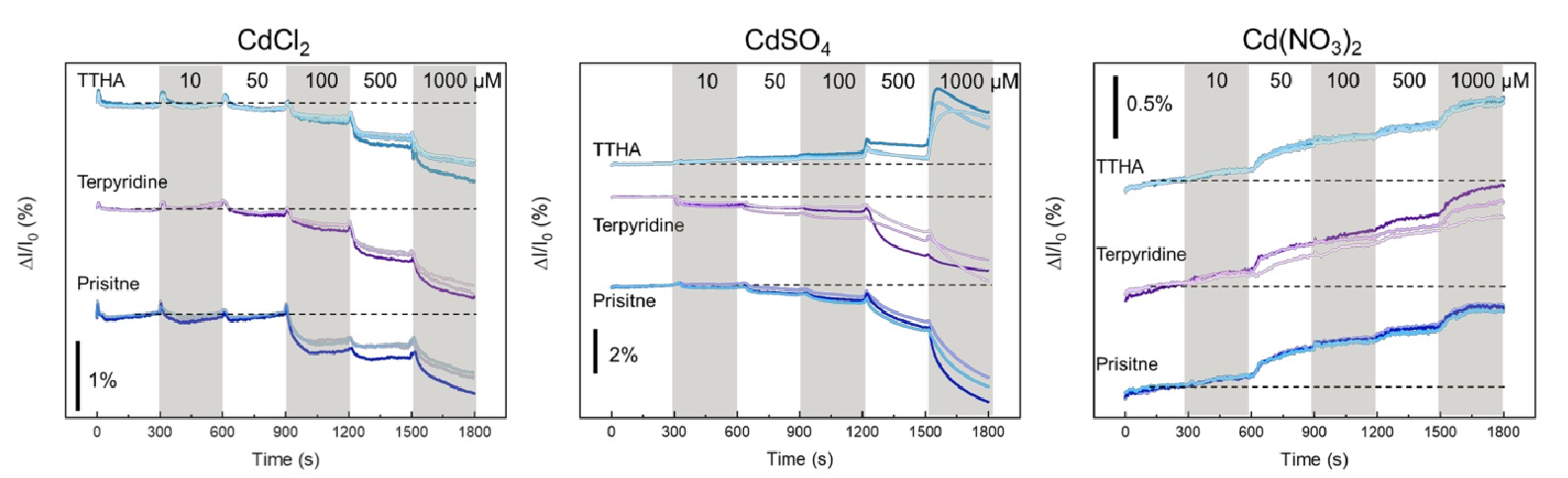 $CdCl_2$

TTHA 10 50 100 500 1000 μM

Terpyridine

Prisitne

1%

$\Delta I/I_0$ (%)

0 300 600 900 1200 1500 1800

Time (s)

$CdSO_4$

10 50 100 500 1000 μM

TTHA

Terpyridine

Prisitne

2%

$\Delta I/I_0$ (%)

0 300 600 900 1200 1500 1800

Time (s)

$Cd(NO_3)_2$

0.5%

10 50 100 500 1000 μM

TTHA

Terpyridine

Prisitne

$\Delta I/I_0$ (%)

0 300 600 900 1200 1500 1800

Time (s)